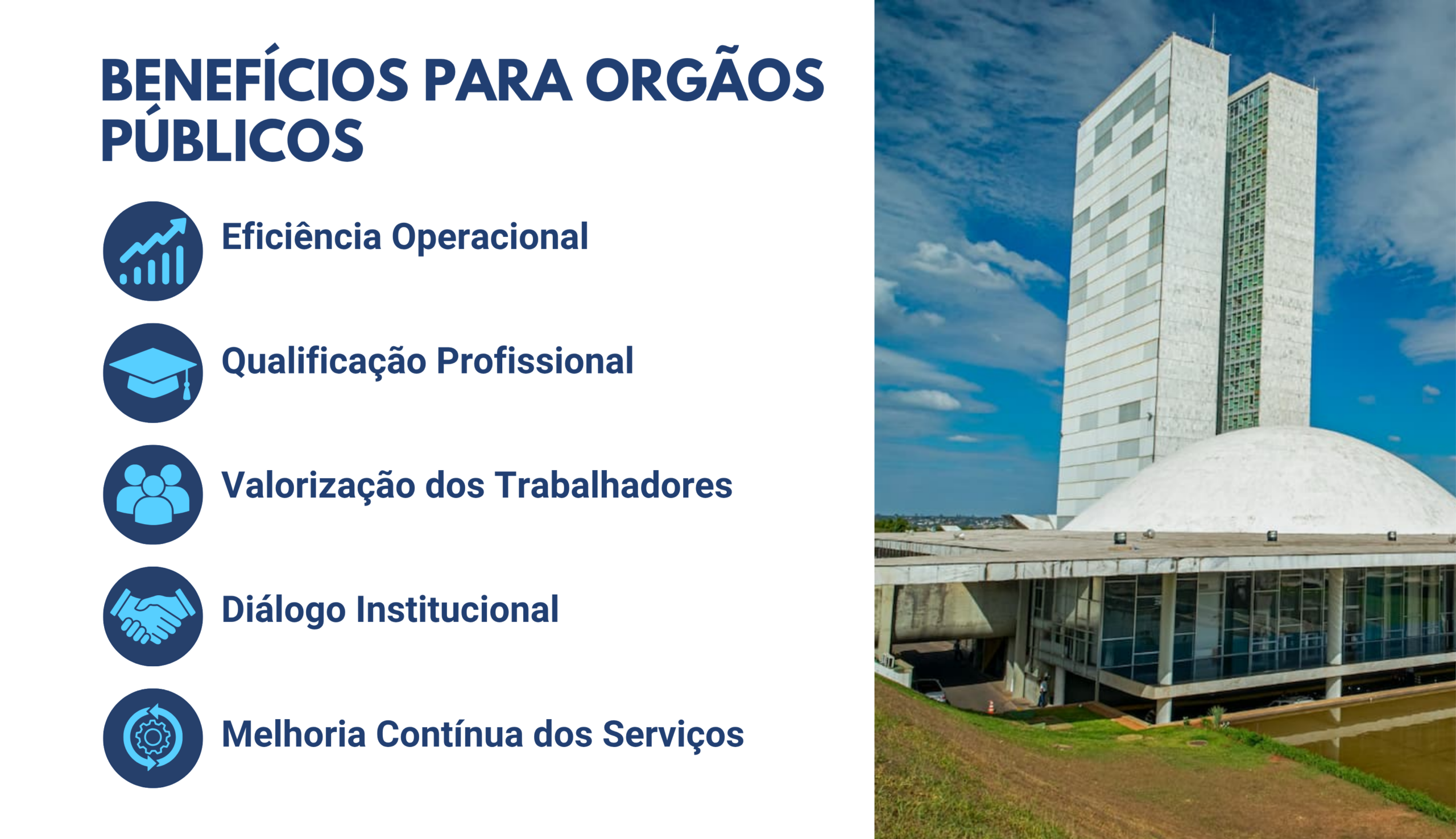 BENEFÍCIOS PARA ORGÃOS PÚBLICOS

Eficiência Operacional

Qualificação Profissional

Valorização dos Trabalhadores

Diálogo Institucional

Melhoria Contínua dos Serviços